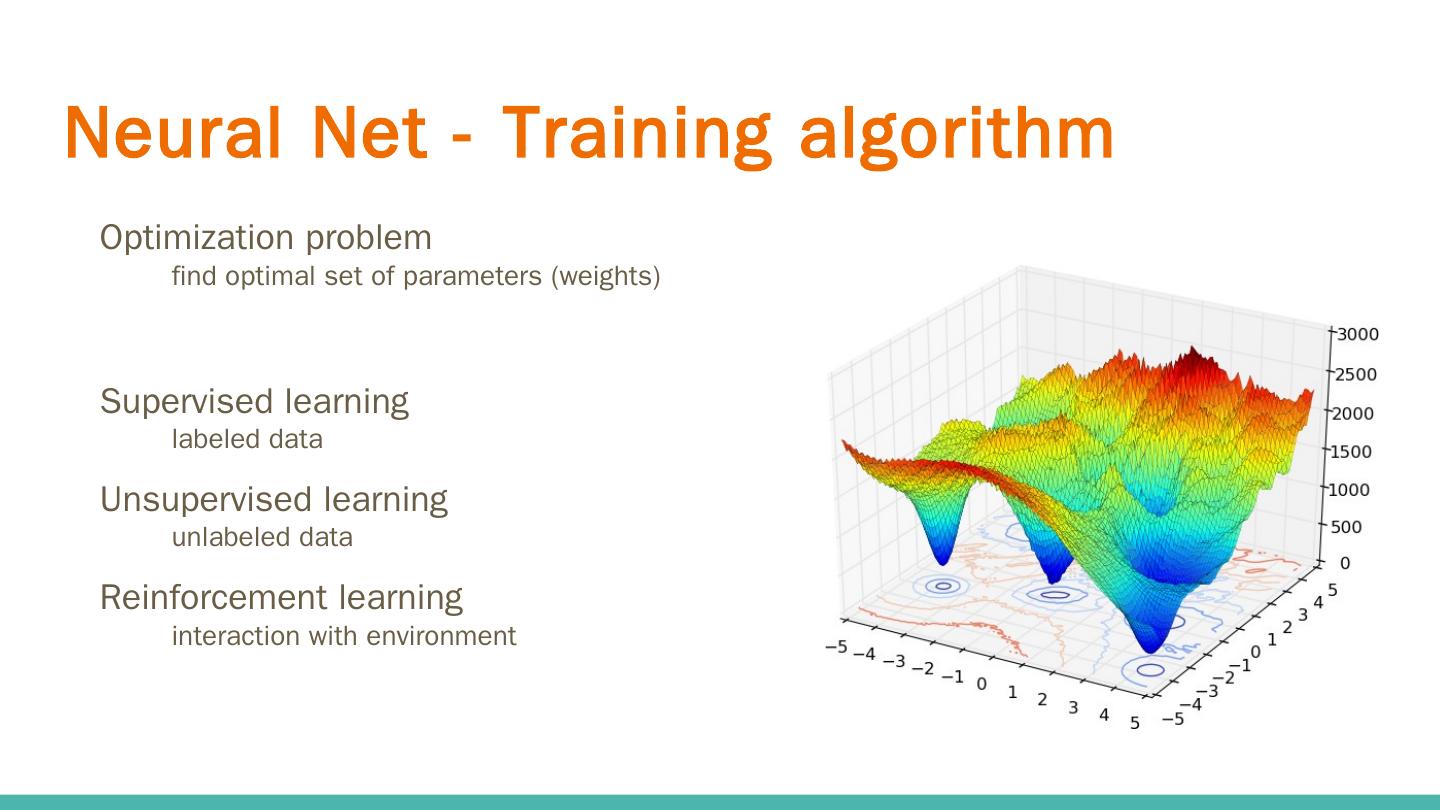 Neural Net - Training algorithm

Optimization problem
find optimal set of parameters (weights)

Supervised learning
labeled data

Unsupervised learning
unlabeled data

Reinforcement learning
interaction with environment

3000
2500
2000
1500
1000
500
0

−5 −4 −3 −2 −1 0 1 2 3 4 5

−5 −4 −3 −2 −1 0 1 2 3 4 5